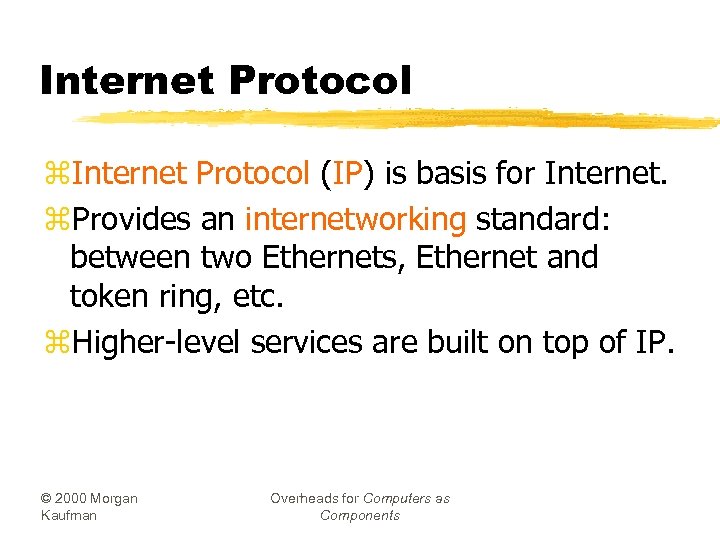 Internet Protocol

⌘Internet Protocol (IP) is basis for Internet.

⌘Provides an internetworking standard: between two Ethernets, Ethernet and token ring, etc.

⌘Higher-level services are built on top of IP.

© 2000 Morgan Kaufman

Overheads for Computers as Components